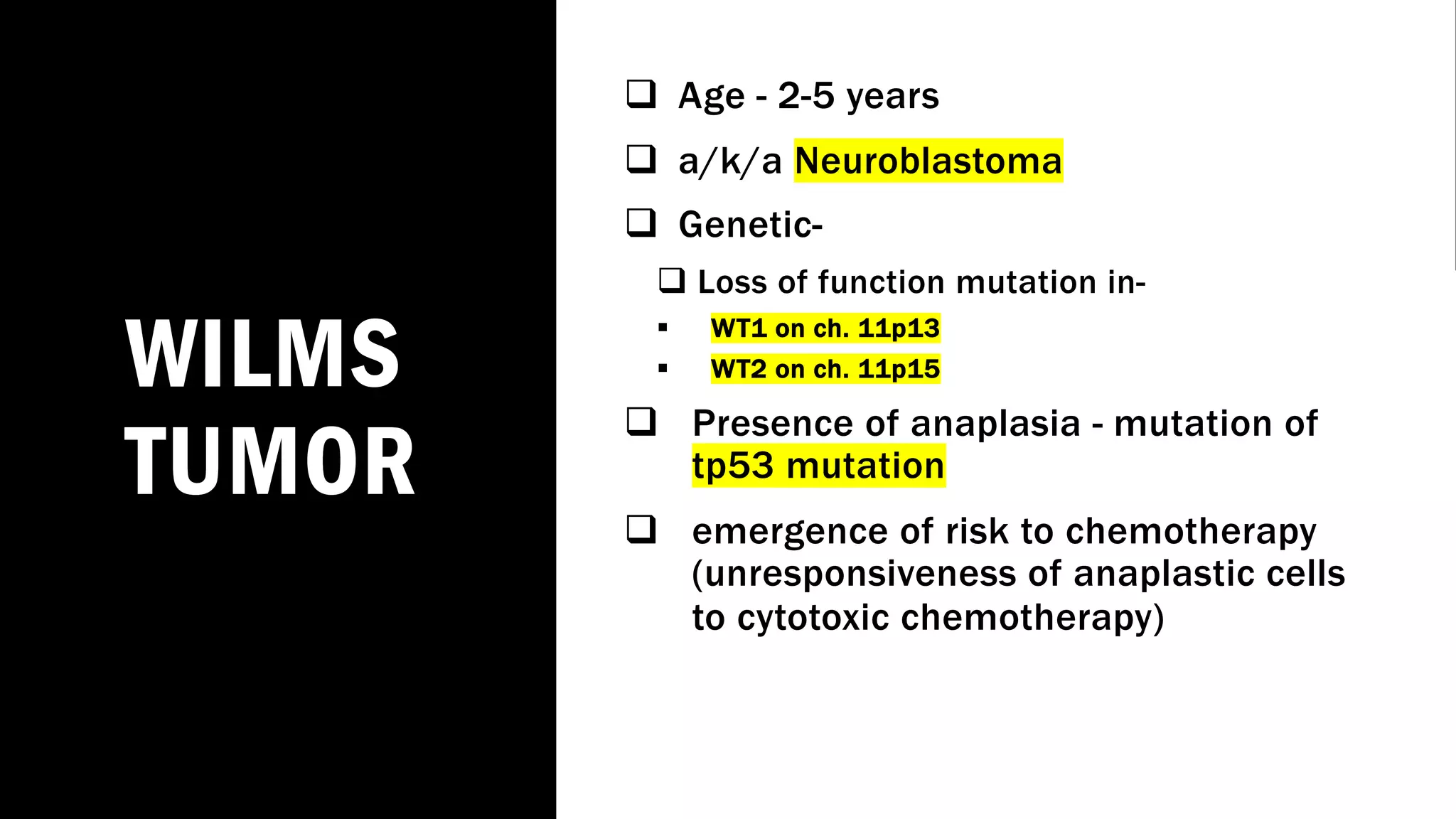 WILMS TUMOR

❑ Age - 2-5 years

❑ a/k/a Neuroblastoma

❑ Genetic-

❑ Loss of function mutation in-

▪ WT1 on ch. 11p13

▪ WT2 on ch. 11p15

❑ Presence of anaplasia - mutation of tp53 mutation

❑ emergence of risk to chemotherapy (unresponsiveness of anaplastic cells to cytotoxic chemotherapy)